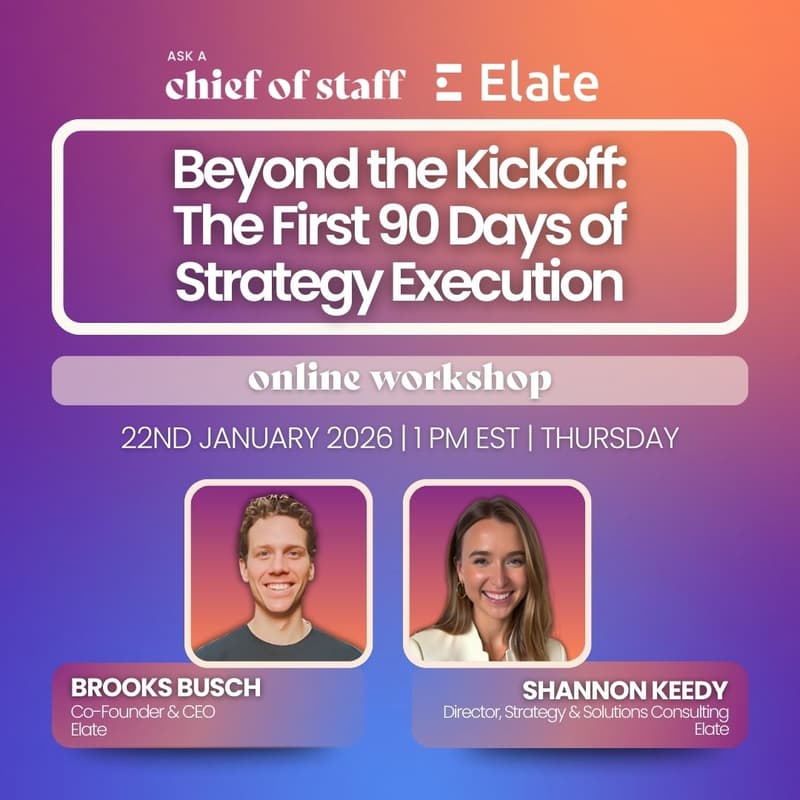 ASK A
chief of staff

Elate

Beyond the Kickoff: The First 90 Days of Strategy Execution

online workshop

22ND JANUARY 2026 | 1 PM EST | THURSDAY

BROOKS BUSCH
Co-Founder & CEO
Elate

SHANNON KEEDY
Director, Strategy & Solutions Consulting
Elate